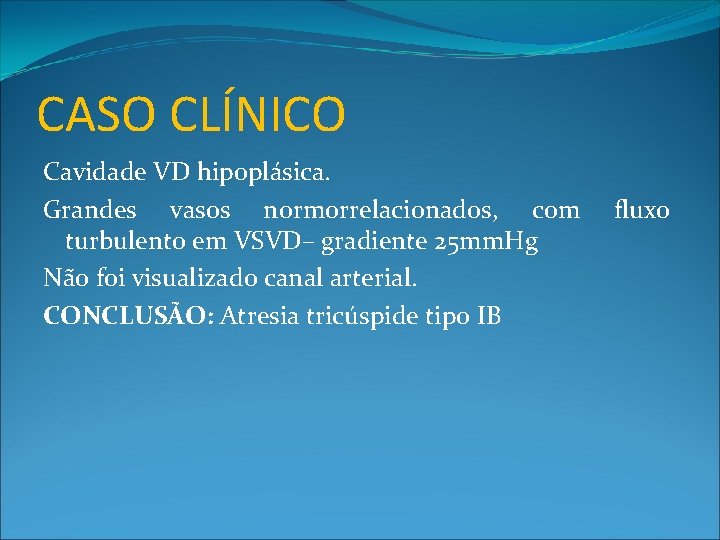 CASO CLÍNICO

Cavidade VD hipoplásica.

Grandes vasos normorrelacionados, com fluxo turbulento em VSVD– gradiente 25mmHg

Não foi visualizado canal arterial.

CONCLUSÃO: Atresia tricúspide tipo IB